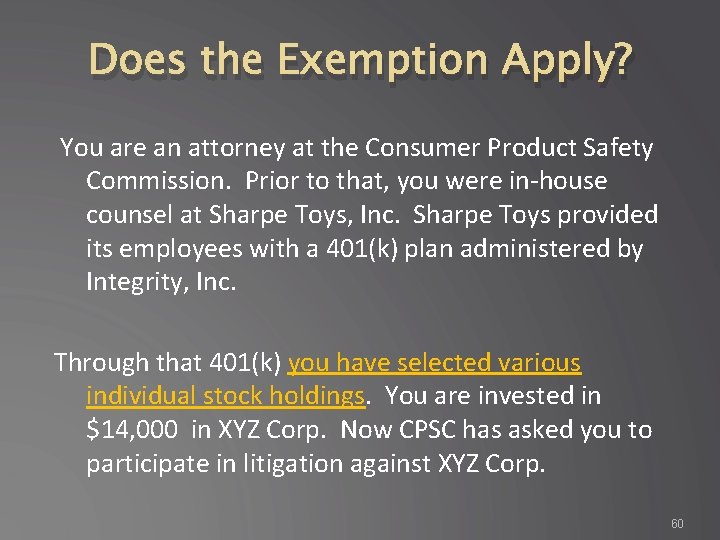 Does the Exemption Apply?

You are an attorney at the Consumer Product Safety Commission. Prior to that, you were in-house counsel at Sharpe Toys, Inc. Sharpe Toys provided its employees with a 401(k) plan administered by Integrity, Inc.

Through that 401(k) you have selected various individual stock holdings. You are invested in \$14,000 in XYZ Corp. Now CPSC has asked you to participate in litigation against XYZ Corp.

60